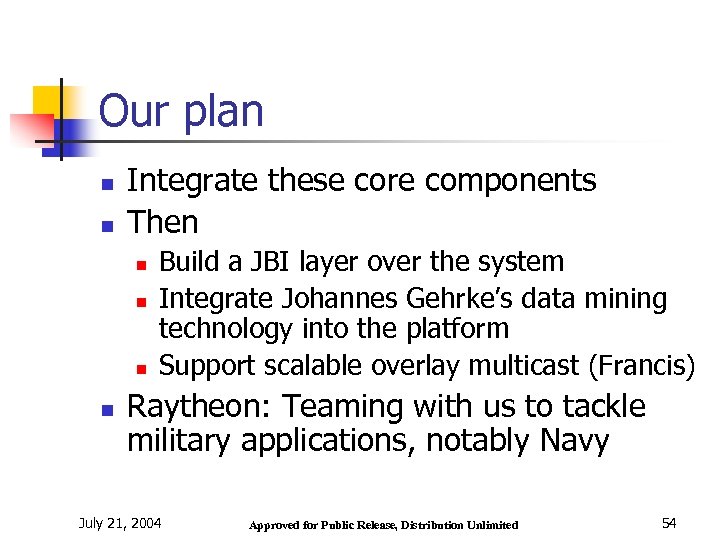 Our plan

- Integrate these core components
- Then
  - Build a JBI layer over the system
  - Integrate Johannes Gehrke's data mining technology into the platform
  - Support scalable overlay multicast (Francis)
- Raytheon: Teaming with us to tackle military applications, notably Navy

July 21, 2004

Approved for Public Release, Distribution Unlimited

54